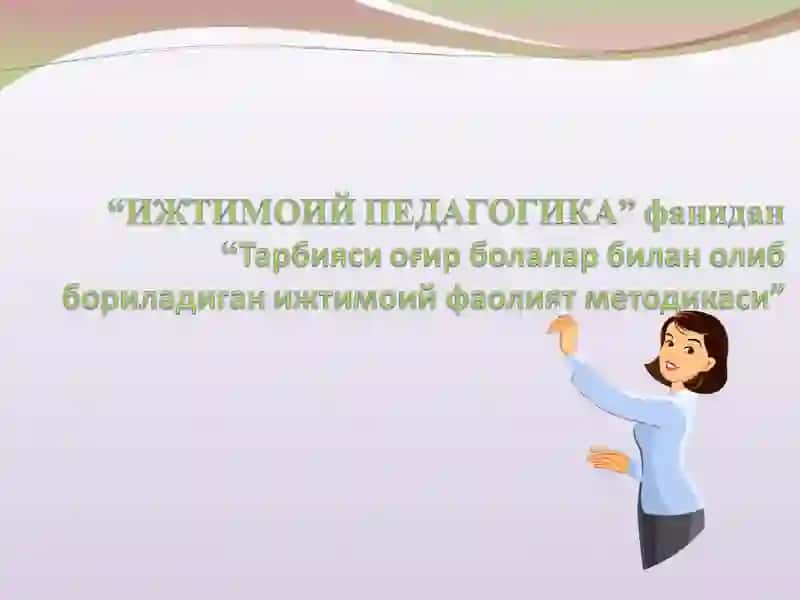 “ИЖТИМОИЙ ПЕДАГОГИКА” фанидан
“Тарбияси оғир болалар билан олиб бориладиган ижтимоий фаолият методикаси”